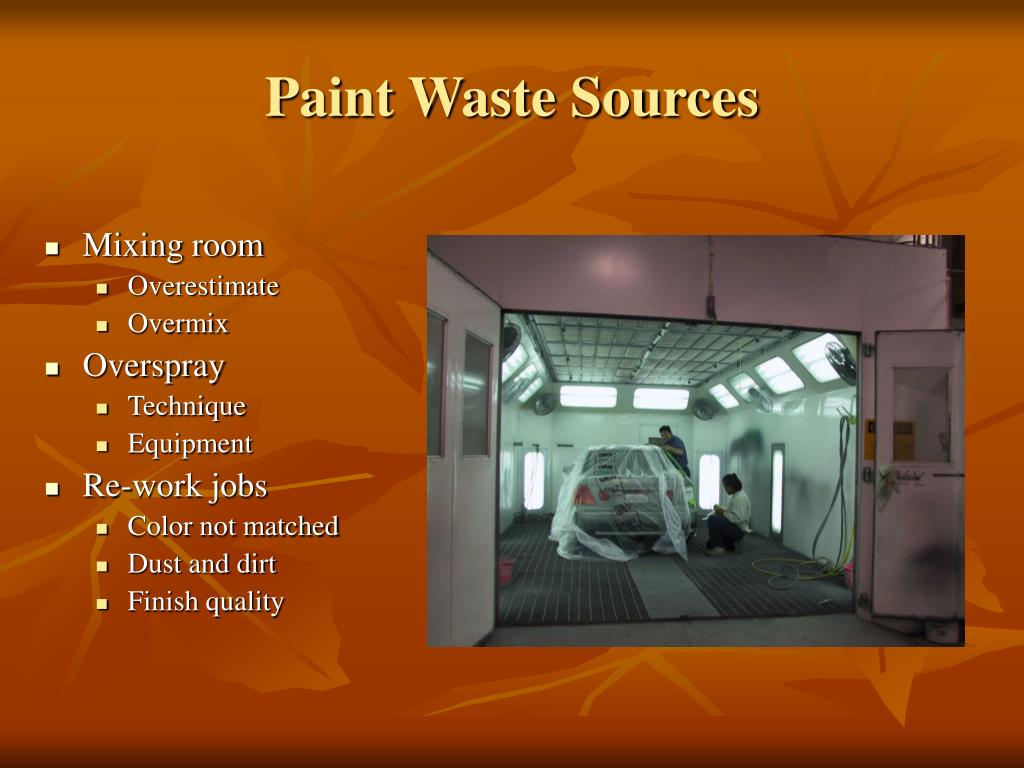 Paint Waste Sources

- Mixing room
  - Overestimate
  - Overmix
- Overspray
  - Technique
  - Equipment
- Re-work jobs
  - Color not matched
  - Dust and dirt
  - Finish quality